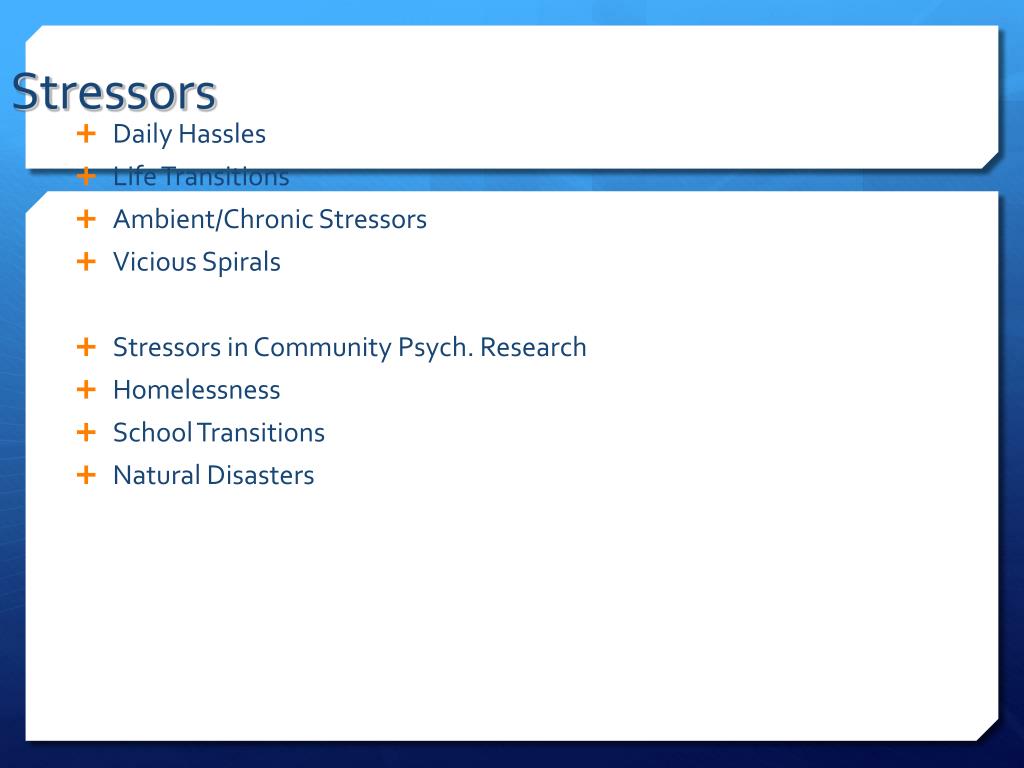 Stressors

+ Daily Hassles
+ Life Transitions
+ Ambient/Chronic Stressors
+ Vicious Spirals

+ Stressors in Community Psych. Research
+ Homelessness
+ School Transitions
+ Natural Disasters